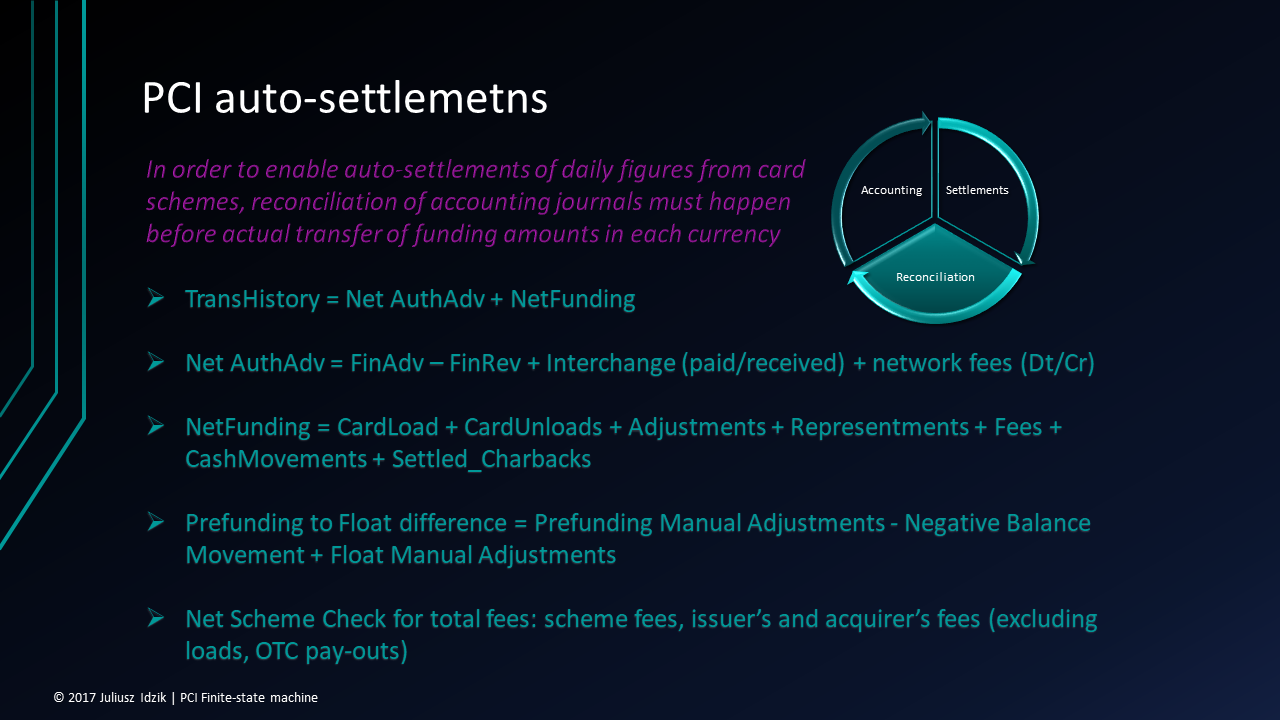 PCI auto-settlemetns

In order to enable auto-settlements of daily figures from card schemes, reconciliation of accounting journals must happen before actual transfer of funding amounts in each currency

Accounting
Settlements
Reconciliation

➢ TransHistory = Net AuthAdv + NetFunding

➢ Net AuthAdv = FinAdv – FinRev + Interchange (paid/received) + network fees (Dt/Cr)

➢ NetFunding = CardLoad + CardUnloads + Adjustments + Representments + Fees + CashMovements + Settled_Charbacks

➢ Prefunding to Float difference = Prefunding Manual Adjustments - Negative Balance Movement + Float Manual Adjustments

➢ Net Scheme Check for total fees: scheme fees, issuer's and acquirer's fees (excluding loads, OTC pay-outs)

© 2017 Juliusz Idzik | PCI Finite-state machine